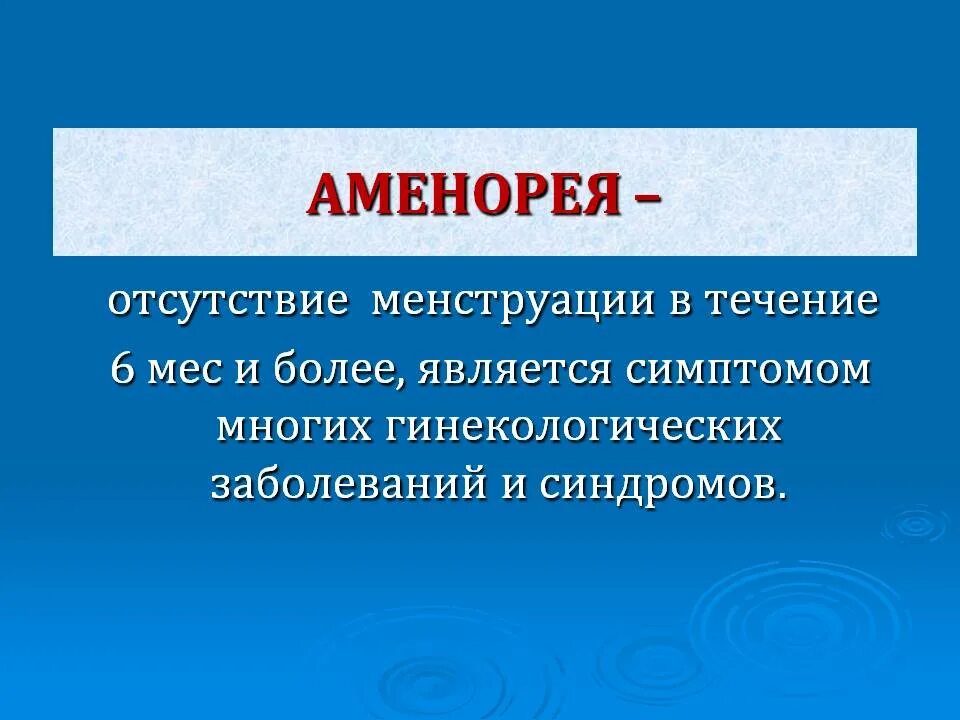 АМЕНОРЕЯ –

отсутствие менструации в течение 6 мес и более, является симптомом многих гинекологических заболеваний и синдромов.